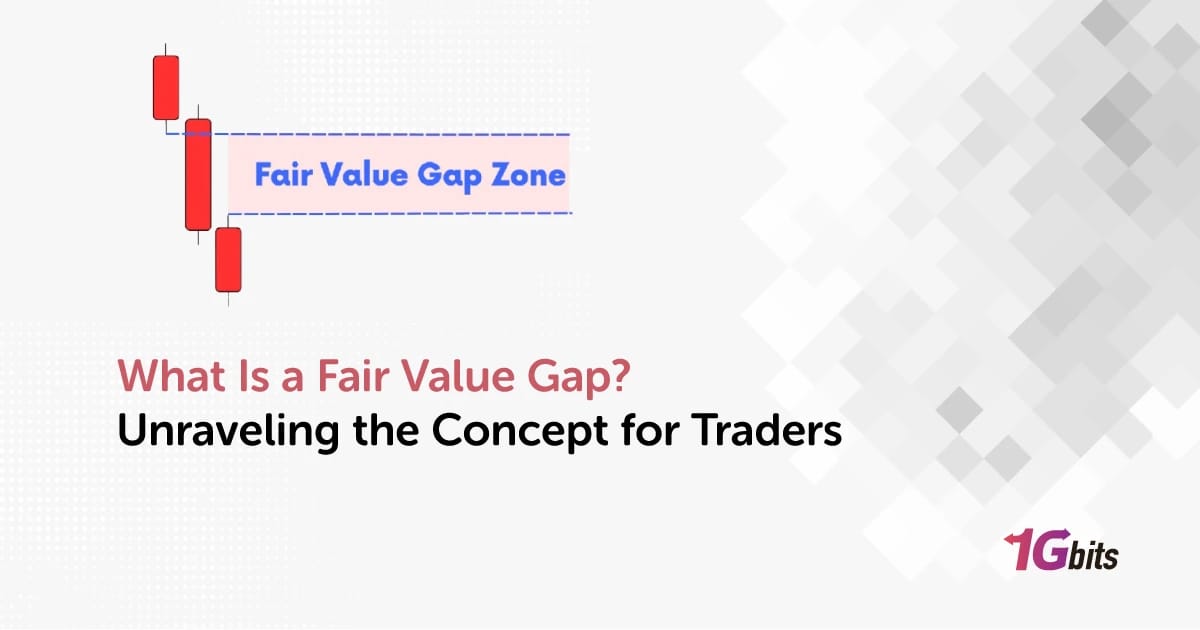 Fair Value Gap Zone

What Is a Fair Value Gap?
Unraveling the Concept for Traders

1Gbits